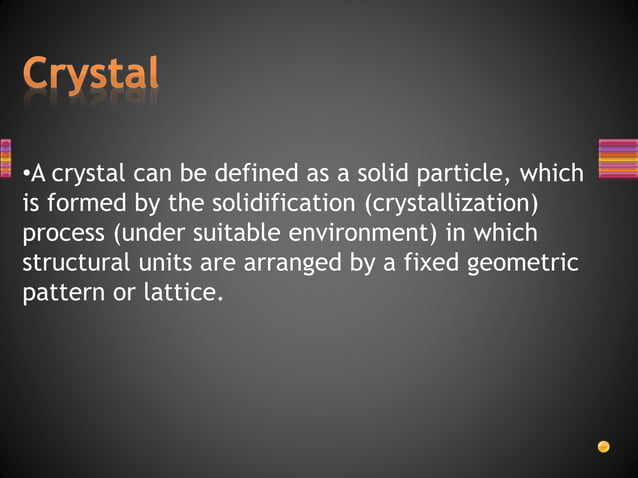 Crystal

•A crystal can be defined as a solid particle, which is formed by the solidification (crystallization) process (under suitable environment) in which structural units are arranged by a fixed geometric pattern or lattice.